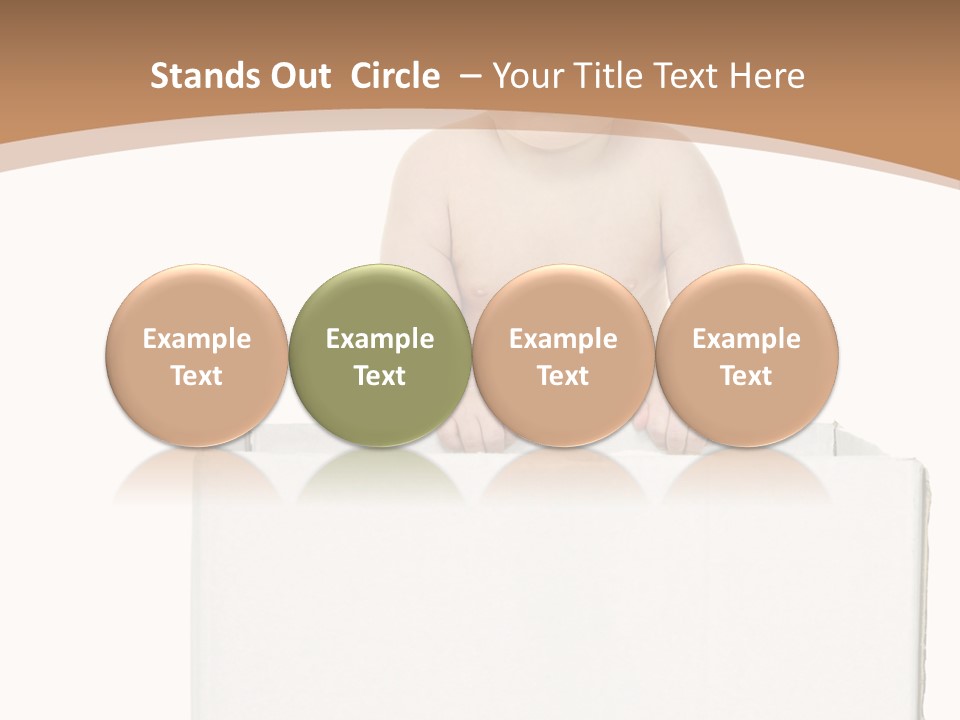 Stands Out Circle – Your Title Text Here

Example Text

Example Text

Example Text

Example Text